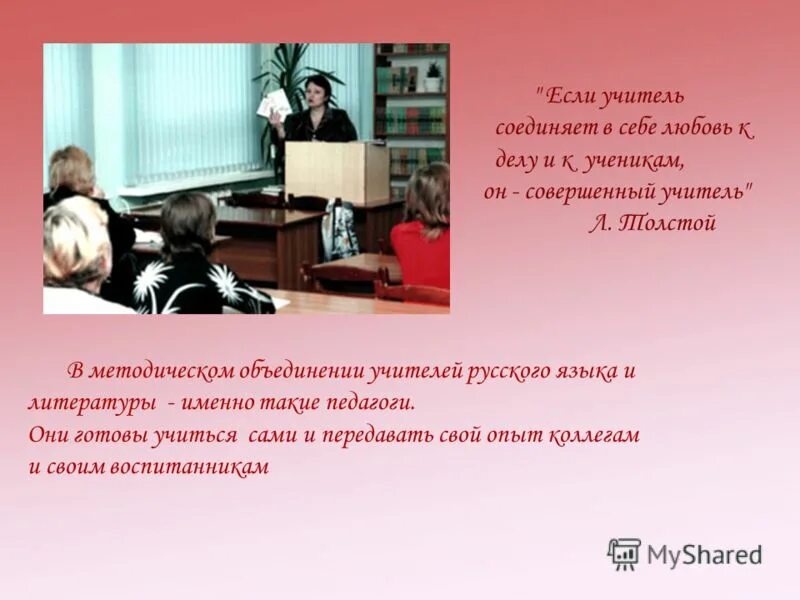 "Если учитель соединяет в себе любовь к делу и к ученикам, он - совершенный учитель"
Л. Толстой

В методическом объединении учителей русского языка и литературы - именно такие педагоги.
Они готовы учиться сами и передавать свой опыт коллегам и своим воспитанникам

MyShared